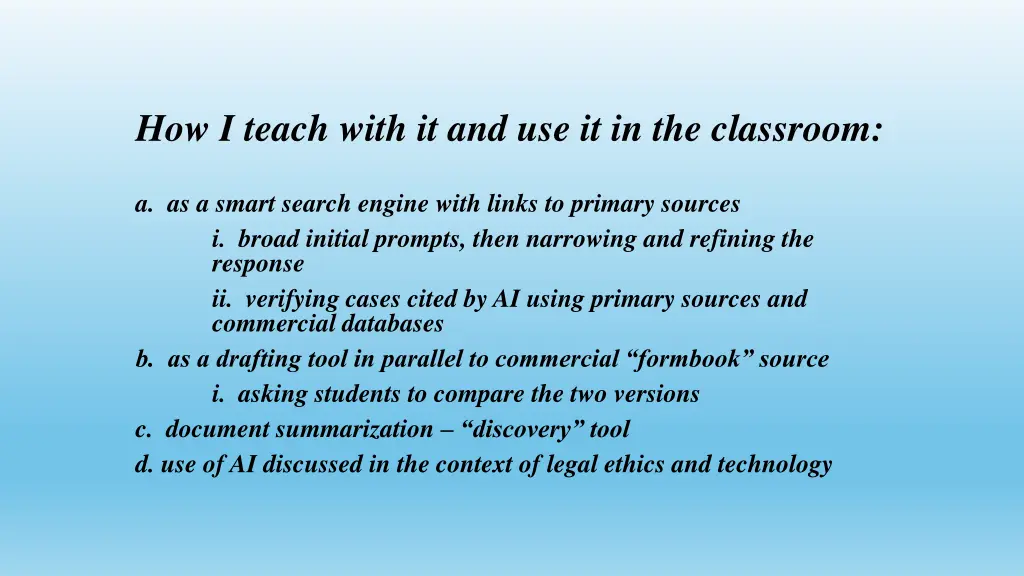 How I teach with it and use it in the classroom:

a. as a smart search engine with links to primary sources

i. broad initial prompts, then narrowing and refining the response

ii. verifying cases cited by AI using primary sources and commercial databases

b. as a drafting tool in parallel to commercial “formbook” source

i. asking students to compare the two versions

c. document summarization – “discovery” tool

d. use of AI discussed in the context of legal ethics and technology